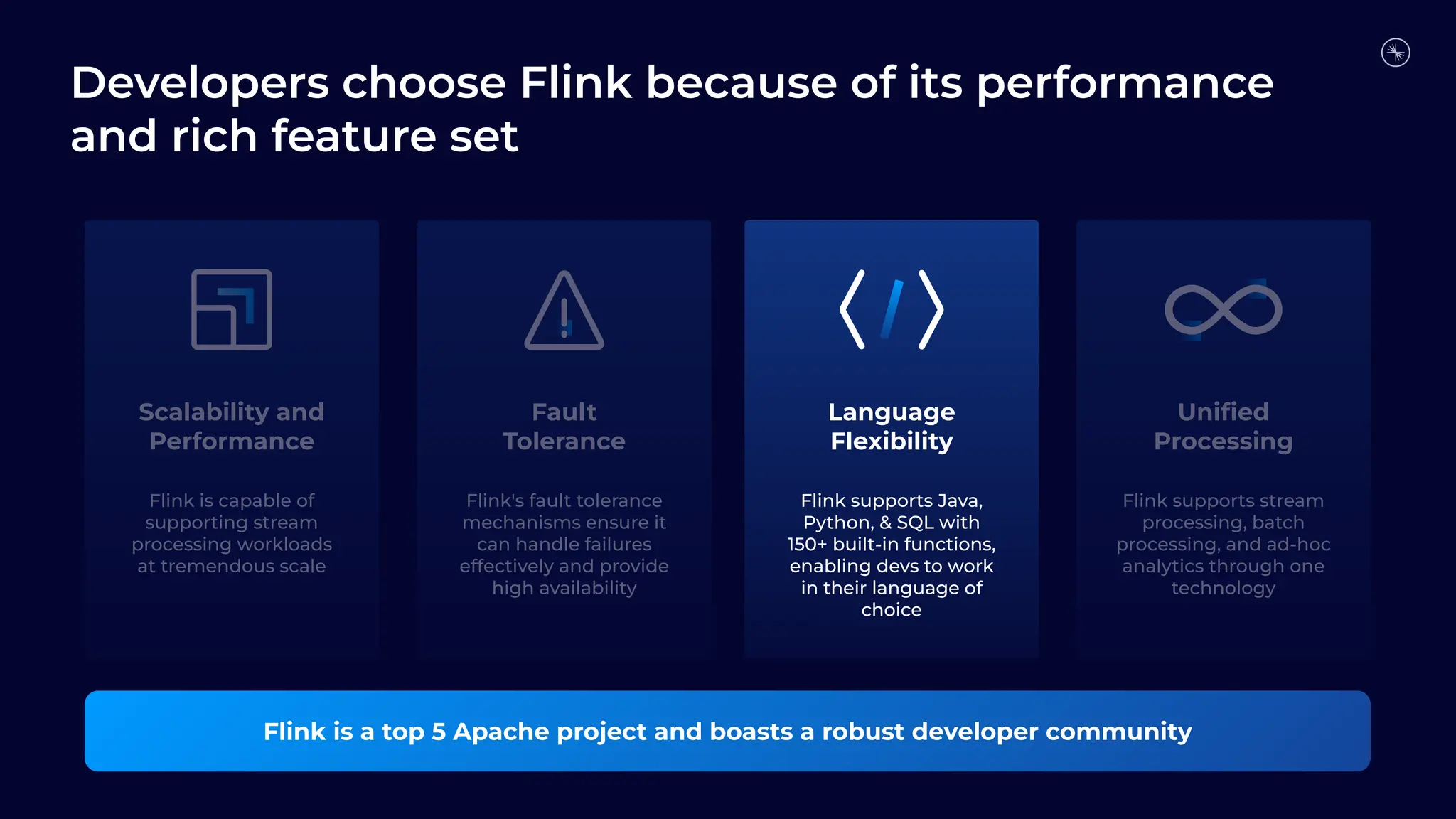 Developers choose Flink because of its performance and rich feature set

Scalability and Performance

Flink is capable of supporting stream processing workloads at tremendous scale

Fault Tolerance

Flink's fault tolerance mechanisms ensure it can handle failures effectively and provide high availability

Language Flexibility

Flink supports Java, Python, & SQL with 150+ built-in functions, enabling devs to work in their language of choice

Unified Processing

Flink supports stream processing, batch processing, and ad-hoc analytics through one technology

Flink is a top 5 Apache project and boasts a robust developer community